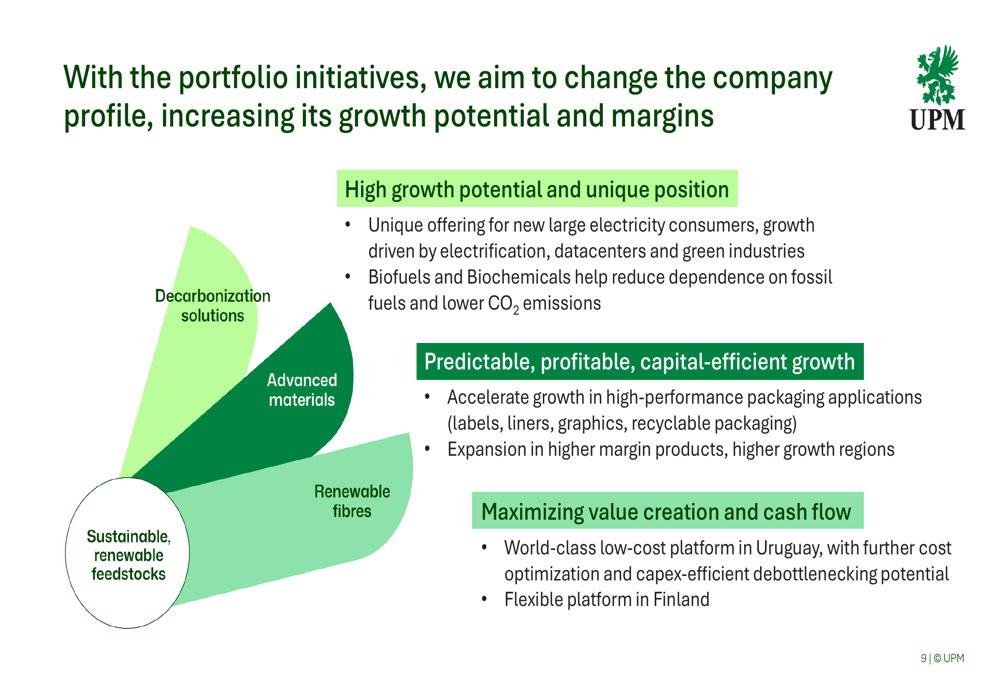 With the portfolio initiatives, we aim to change the company profile, increasing its growth potential and margins

UPM

Decarbonization solutions

Advanced materials

Renewable fibres

Sustainable, renewable feedstocks

High growth potential and unique position

• Unique offering for new large electricity consumers, growth driven by electrification, datacenters and green industries
• Biofuels and Biochemicals help reduce dependence on fossil fuels and lower $CO_2$ emissions

Predictable, profitable, capital-efficient growth

• Accelerate growth in high-performance packaging applications (labels, liners, graphics, recyclable packaging)
• Expansion in higher margin products, higher growth regions

Maximizing value creation and cash flow

• World-class low-cost platform in Uruguay, with further cost optimization and capex-efficient debottlenecking potential
• Flexible platform in Finland

9 | © UPM